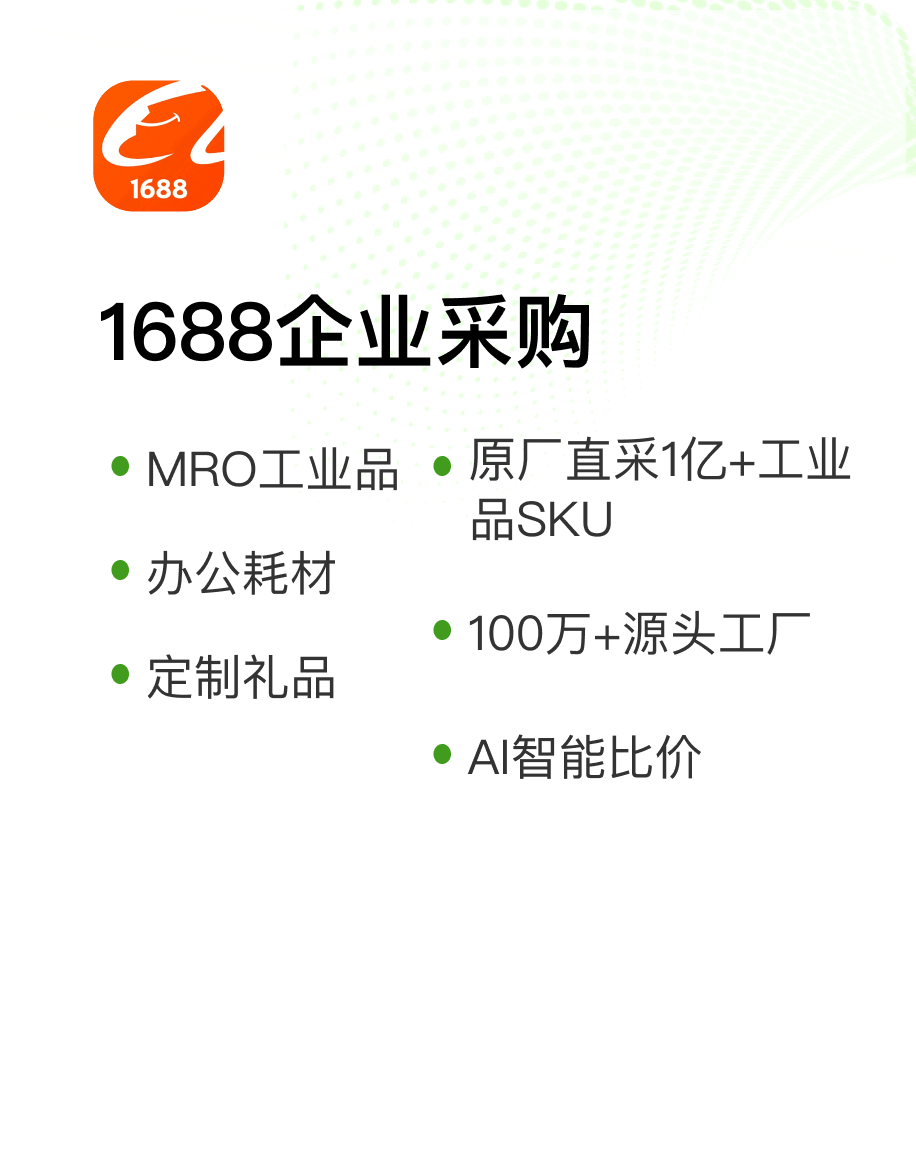 1688

1688企业采购

• MRO工业品

• 办公耗材

• 定制礼品

• 原厂直采1亿+工业品SKU

• 100万+源头工厂

• AI智能比价